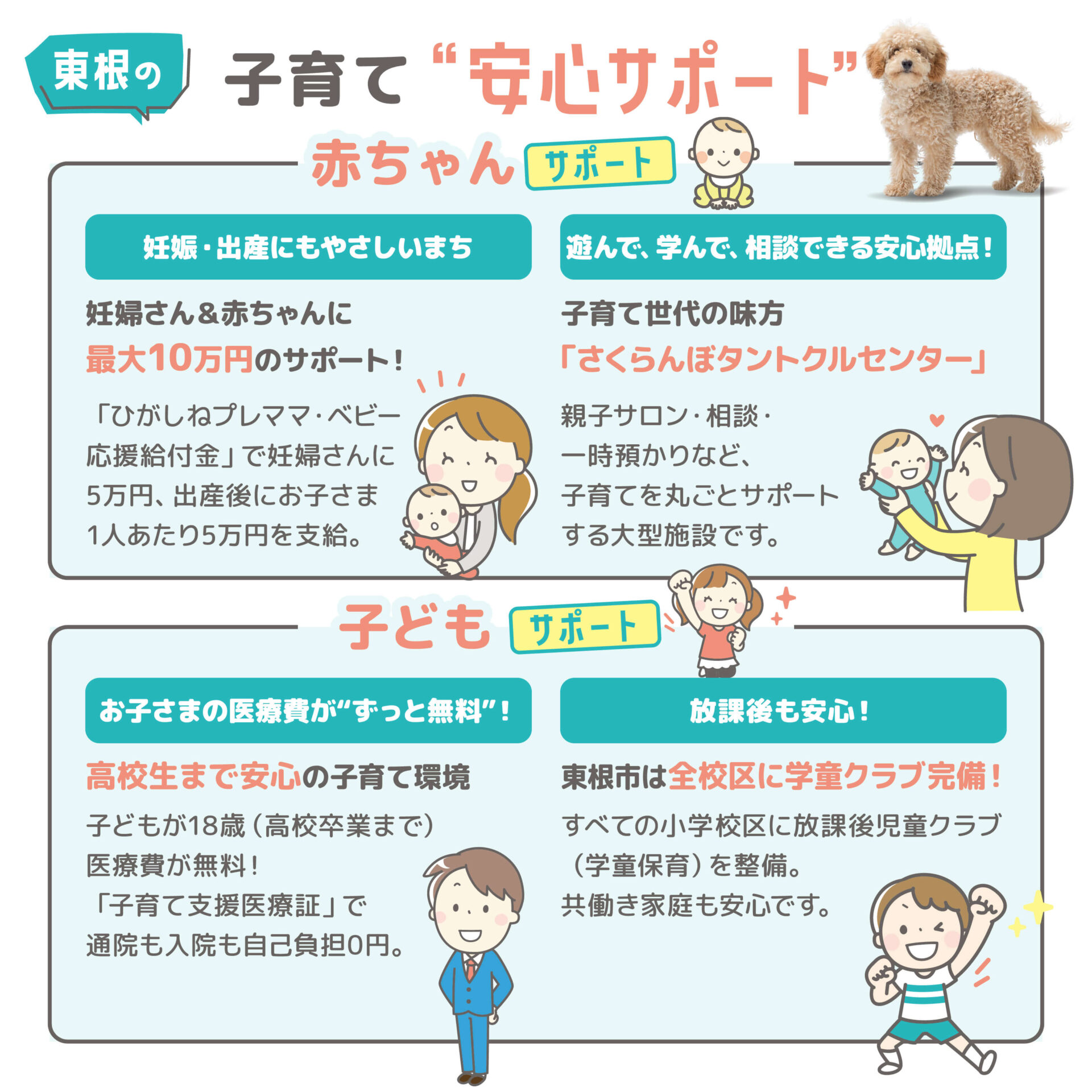 東根の 子育て“安心サポート”

赤ちゃん サポート

妊娠・出産にもやさしいまち

妊婦さん＆赤ちゃんに
最大10万円のサポート！

「ひがしねプレママ・ベビー応援給付金」で妊婦さんに5万円、出産後にお子さま1人あたり5万円を支給。

遊んで、学んで、相談できる安心拠点！

子育て世代の味方
「さくらんぼタントクルセンター」

親子サロン・相談・一時預かりなど、子育てを丸ごとサポートする大型施設です。

子ども サポート

お子さまの医療費が“ずっと無料”！

高校生まで安心の子育て環境

子どもが18歳（高校卒業まで）医療費が無料！
「子育て支援医療証」で通院も入院も自己負担0円。

放課後も安心！

東根市は全校区に学童クラブ完備！

すべての小学校区に放課後児童クラブ（学童保育）を整備。
共働き家庭も安心です。